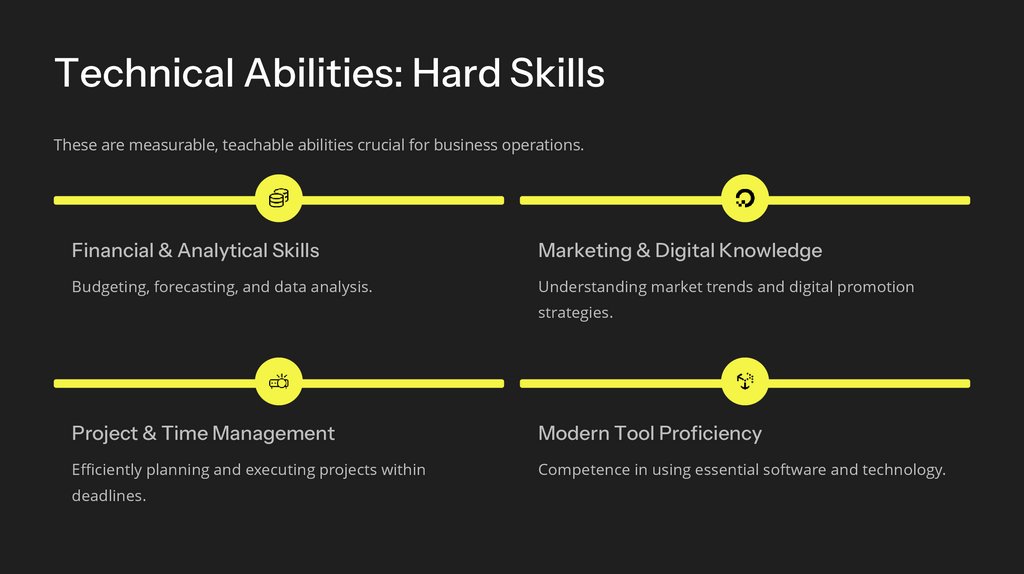 Technical Abilities: Hard Skills

These are measurable, teachable abilities crucial for business operations.

Financial & Analytical Skills

Budgeting, forecasting, and data analysis.

Marketing & Digital Knowledge

Understanding market trends and digital promotion strategies.

Project & Time Management

Efficiently planning and executing projects within deadlines.

Modern Tool Proficiency

Competence in using essential software and technology.